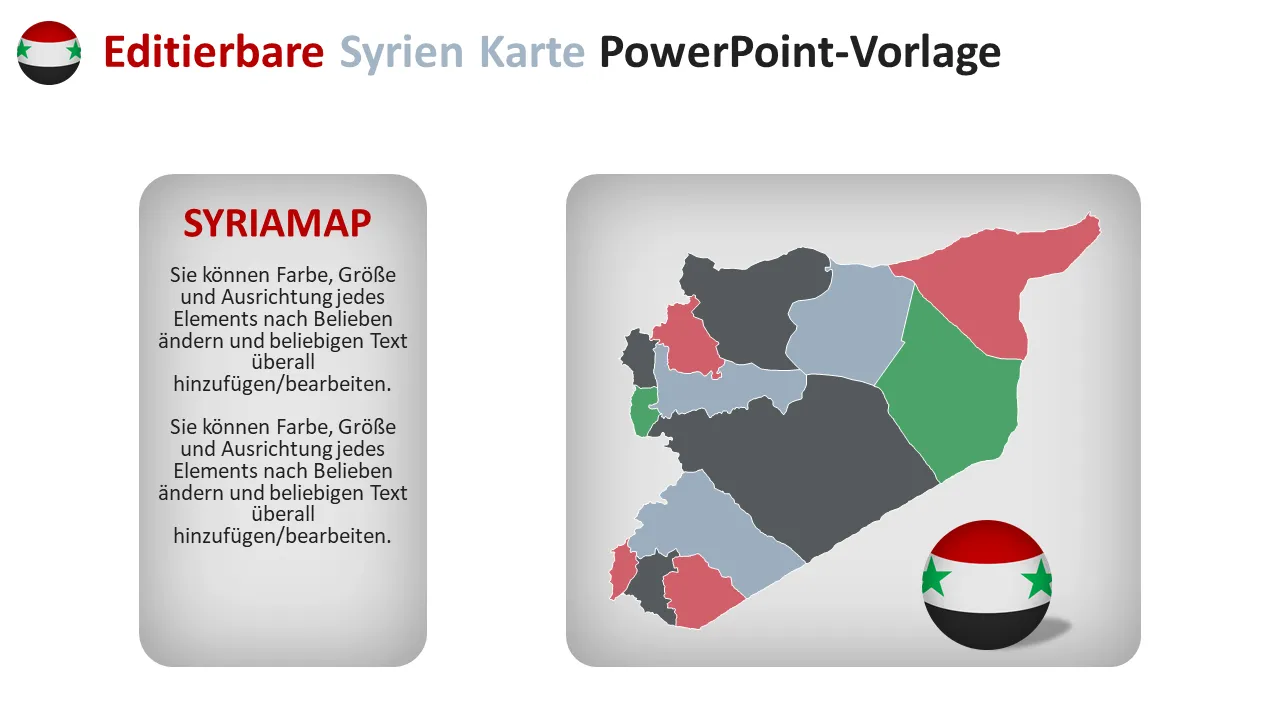 Editierbare Syrien Karte PowerPoint-Vorlage

SYRIAMAP

Sie können Farbe, Größe und Ausrichtung jedes Elements nach Belieben ändern und beliebigen Text überall hinzufügen/bearbeiten.

Sie können Farbe, Größe und Ausrichtung jedes Elements nach Belieben ändern und beliebigen Text überall hinzufügen/bearbeiten.